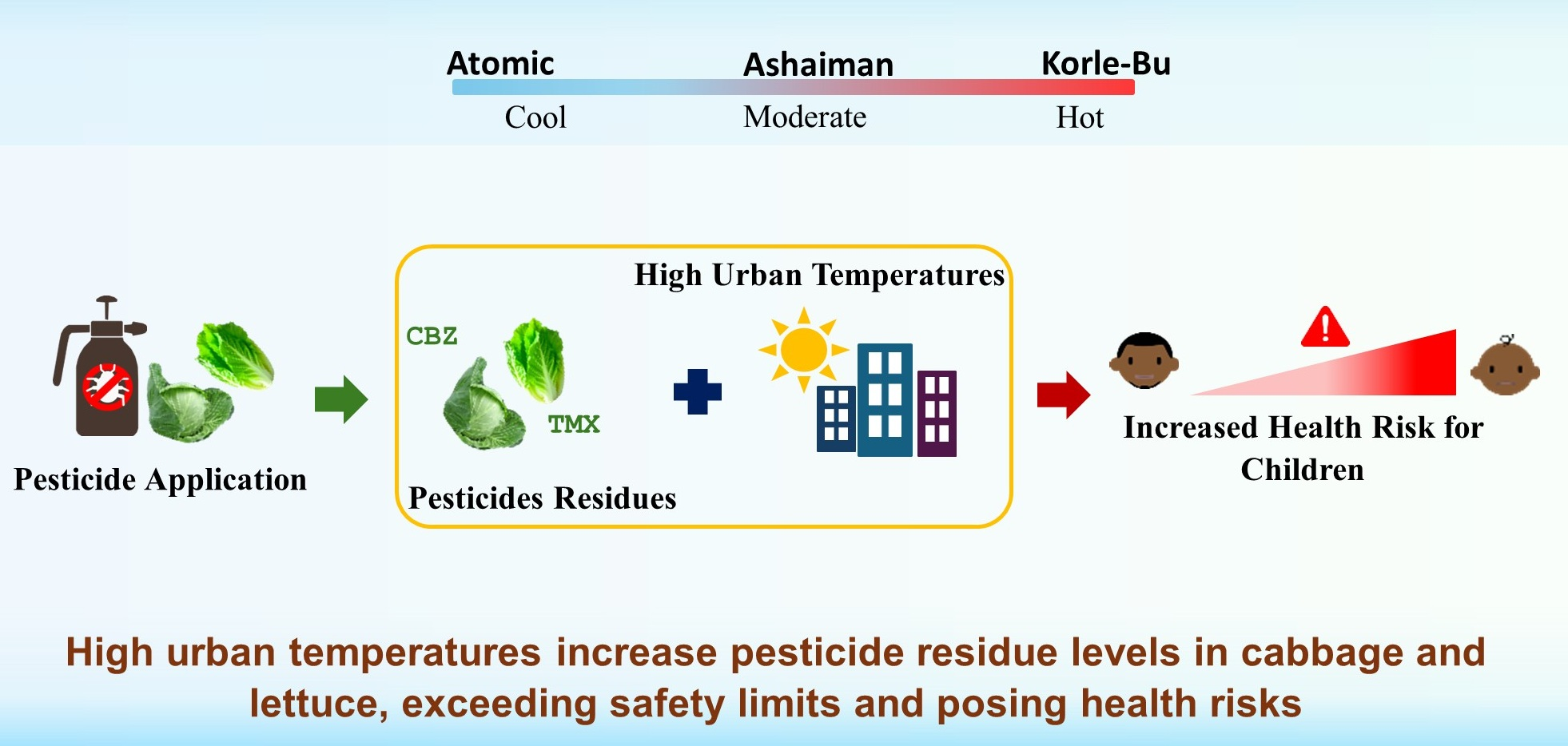 Atomic Ashaiman Korle-Bu

Cool Moderate Hot

Pesticide Application

High Urban Temperatures

CBZ

TMX

Pesticides Residues

Increased Health Risk for Children

High urban temperatures increase pesticide residue levels in cabbage and lettuce, exceeding safety limits and posing health risks